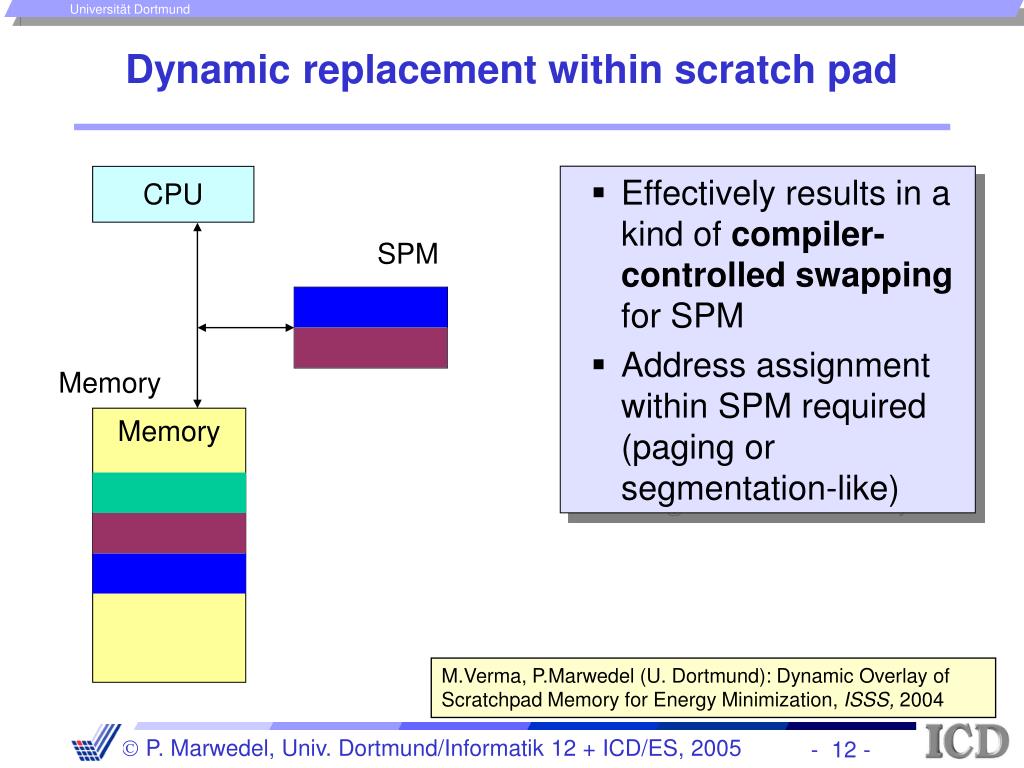 Universität Dortmund

Dynamic replacement within scratch pad

CPU

SPM

Memory

Memory

▪ Effectively results in a kind of **compiler-controlled swapping** for SPM

▪ Address assignment within SPM required (paging or segmentation-like)

M.Verma, P.Marwedel (U. Dortmund): Dynamic Overlay of Scratchpad Memory for Energy Minimization, *ISSS,* 2004

© P. Marwedel, Univ. Dortmund/Informatik 12 + ICD/ES, 2005

- 12 -

ICD